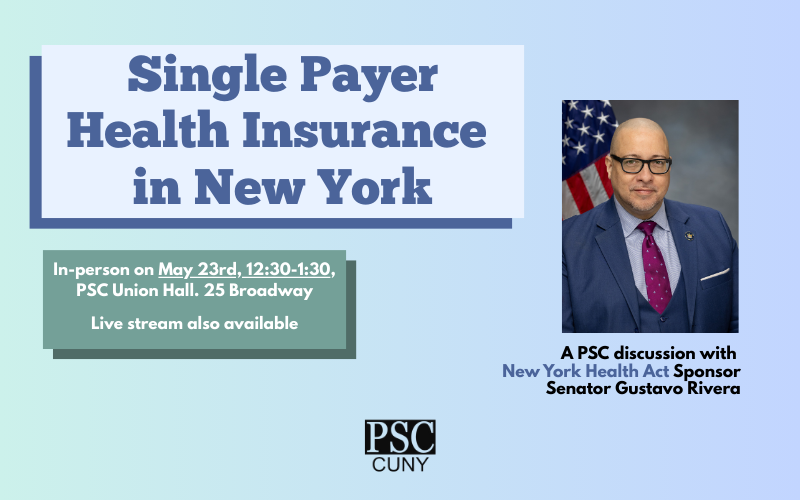 Single Payer Health Insurance in New York

In-person on May 23rd, 12:30-1:30, PSC Union Hall. 25 Broadway

Live stream also available

A PSC discussion with New York Health Act Sponsor Senator Gustavo Rivera

PSC
CUNY